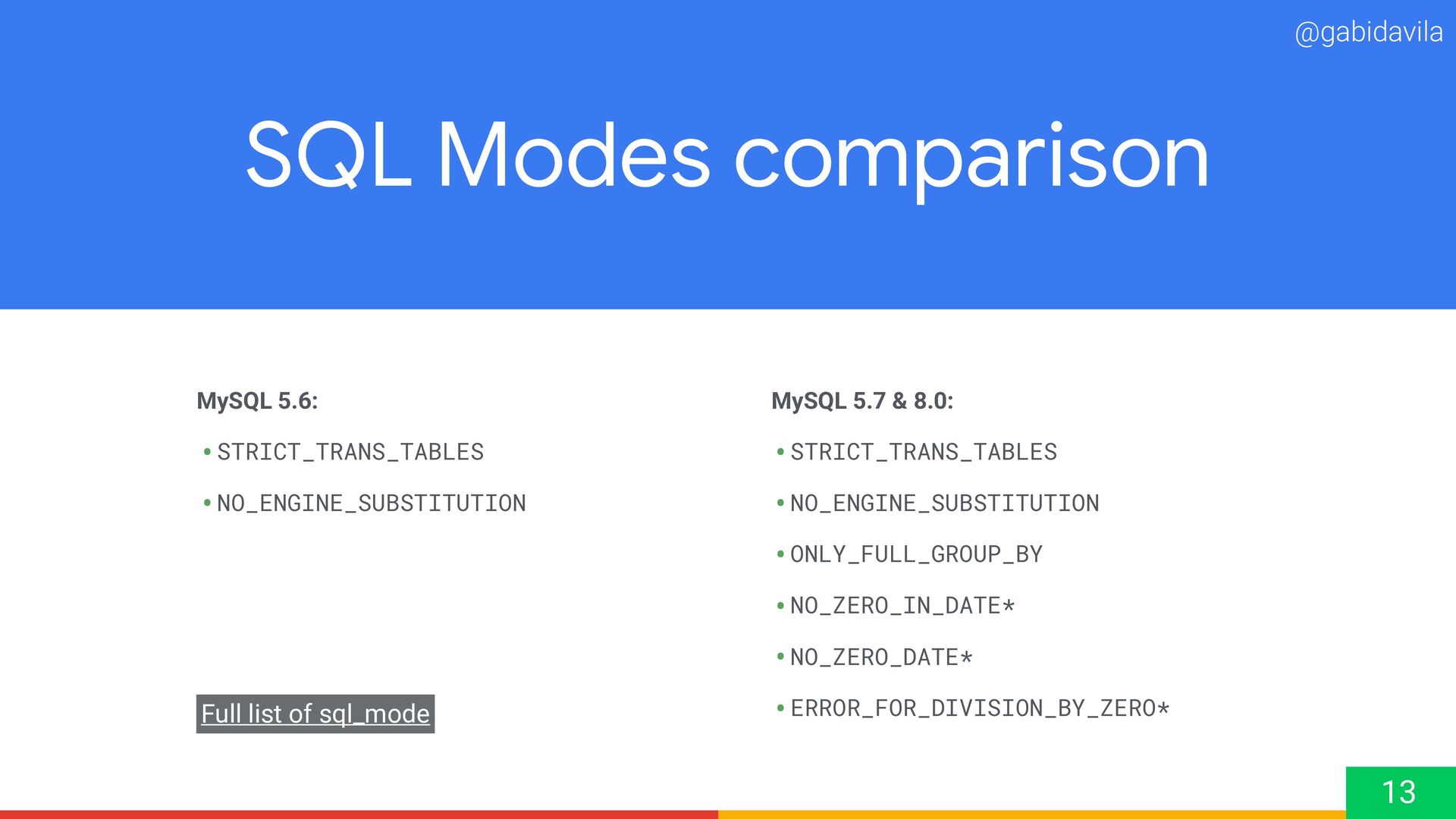 @gabidavila

SQL Modes comparison

MySQL 5.6:

• STRICT_TRANS_TABLES
• NO_ENGINE_SUBSTITUTION

Full list of sql_mode

MySQL 5.7 & 8.0:

• STRICT_TRANS_TABLES
• NO_ENGINE_SUBSTITUTION
• ONLY_FULL_GROUP_BY
• NO_ZERO_IN_DATE*
• NO_ZERO_DATE*
• ERROR_FOR_DIVISION_BY_ZERO*

13